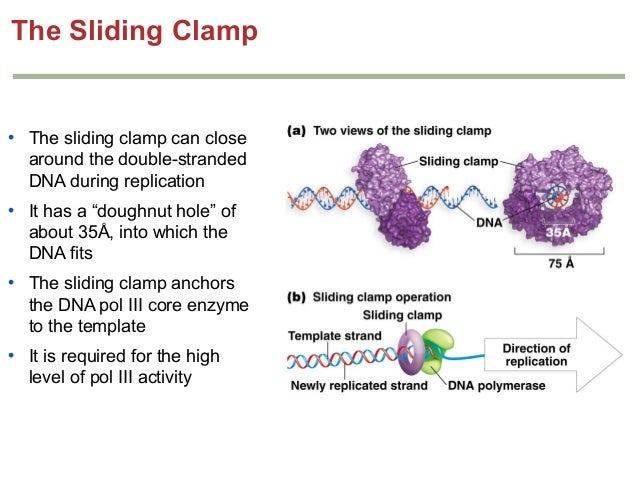 The Sliding Clamp

• The sliding clamp can close around the double-stranded DNA during replication
• It has a “doughnut hole” of about 35Å, into which the DNA fits
• The sliding clamp anchors the DNA pol III core enzyme to the template
• It is required for the high level of pol III activity

(a) Two views of the sliding clamp

Sliding clamp

DNA

35Å

75 Å

(b) Sliding clamp operation

Sliding clamp

Template strand

Direction of replication

Newly replicated strand

DNA polymerase